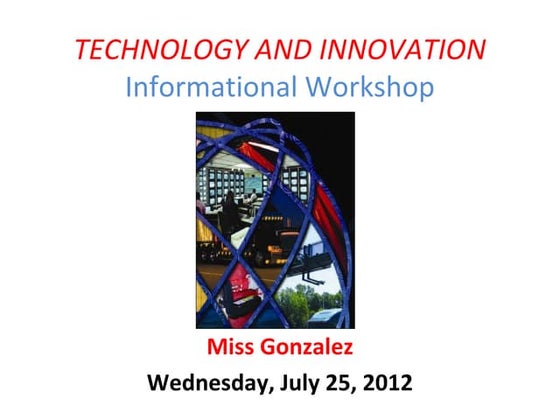 TECHNOLOGY AND INNOVATION
Informational Workshop

Miss Gonzalez
Wednesday, July 25, 2012